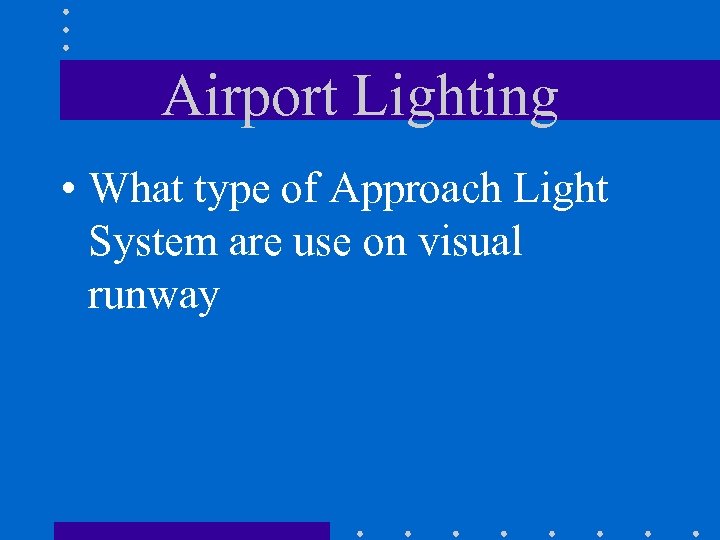 Airport Lighting

• What type of Approach Light System are use on visual runway